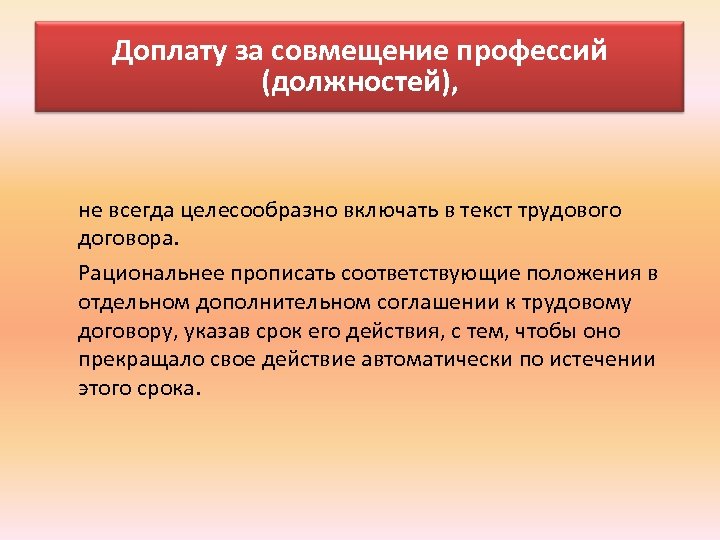 Доплату за совмещение профессий (должностей),

не всегда целесообразно включать в текст трудового договора.

Рациональнее прописать соответствующие положения в отдельном дополнительном соглашении к трудовому договору, указав срок его действия, с тем, чтобы оно прекращало свое действие автоматически по истечении этого срока.